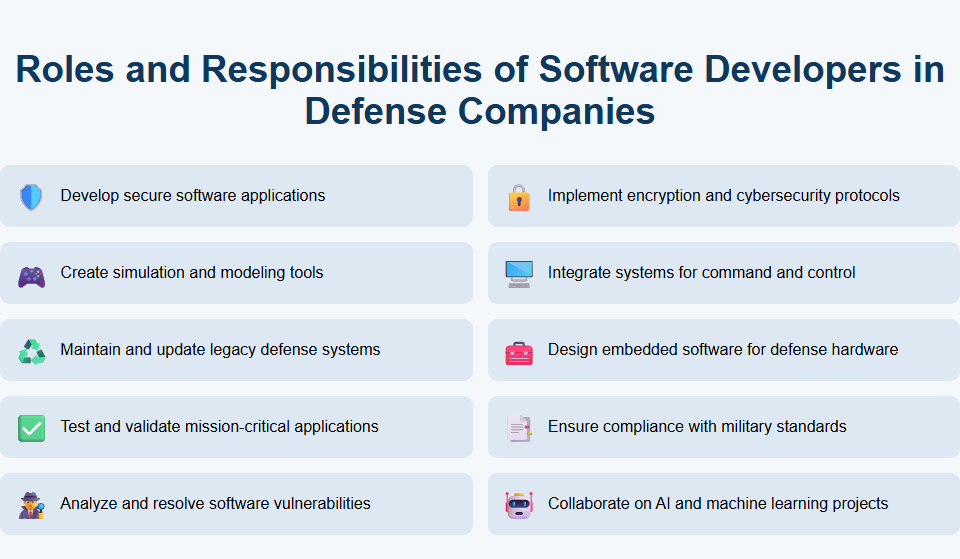 Roles and Responsibilities of Software Developers in Defense Companies

Develop secure software applications

Create simulation and modeling tools

Maintain and update legacy defense systems

Test and validate mission-critical applications

Analyze and resolve software vulnerabilities

Implement encryption and cybersecurity protocols

Integrate systems for command and control

Design embedded software for defense hardware

Ensure compliance with military standards

Collaborate on AI and machine learning projects